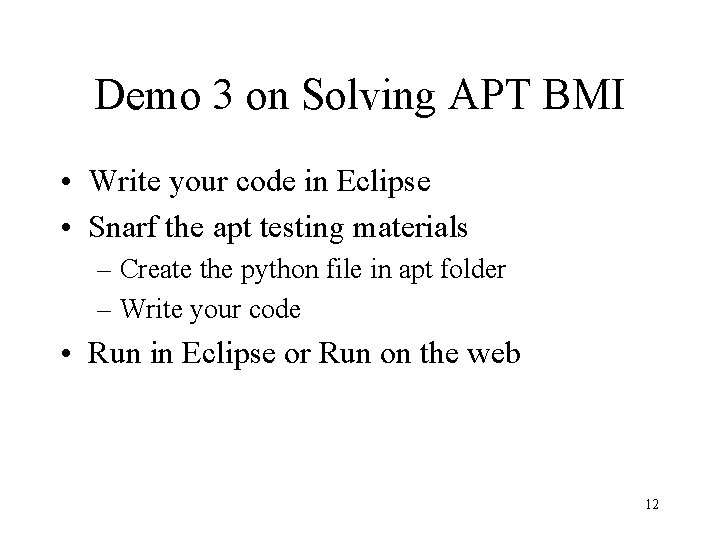 Demo 3 on Solving APT BMI

• Write your code in Eclipse
• Snarf the apt testing materials
– Create the python file in apt folder
– Write your code
• Run in Eclipse or Run on the web

12